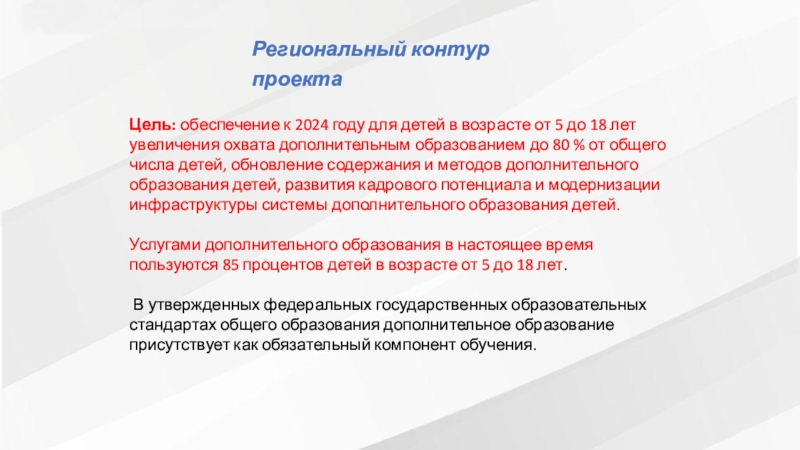 Региональный контур проекта

Цель: обеспечение к 2024 году для детей в возрасте от 5 до 18 лет увеличения охвата дополнительным образованием до 80 % от общего числа детей, обновление содержания и методов дополнительного образования детей, развития кадрового потенциала и модернизации инфраструктуры системы дополнительного образования детей.

Услугами дополнительного образования в настоящее время пользуются 85 процентов детей в возрасте от 5 до 18 лет.

В утвержденных федеральных государственных образовательных стандартах общего образования дополнительное образование присутствует как обязательный компонент обучения.